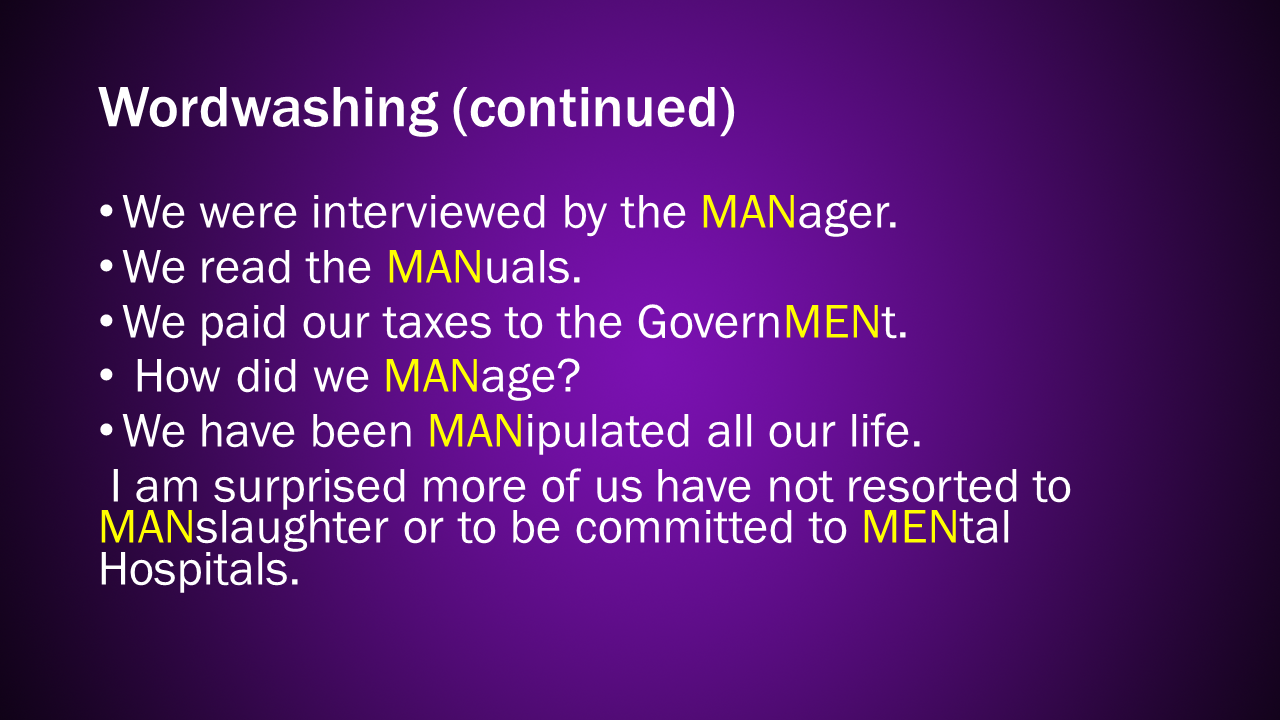 Wordwashing (continued)

• We were interviewed by the MANager.
• We read the MANuals.
• We paid our taxes to the GovernMENt.
• How did we MANage?
• We have been MANipulated all our life.

I am surprised more of us have not resorted to MANslaughter or to be committed to MENtal Hospitals.